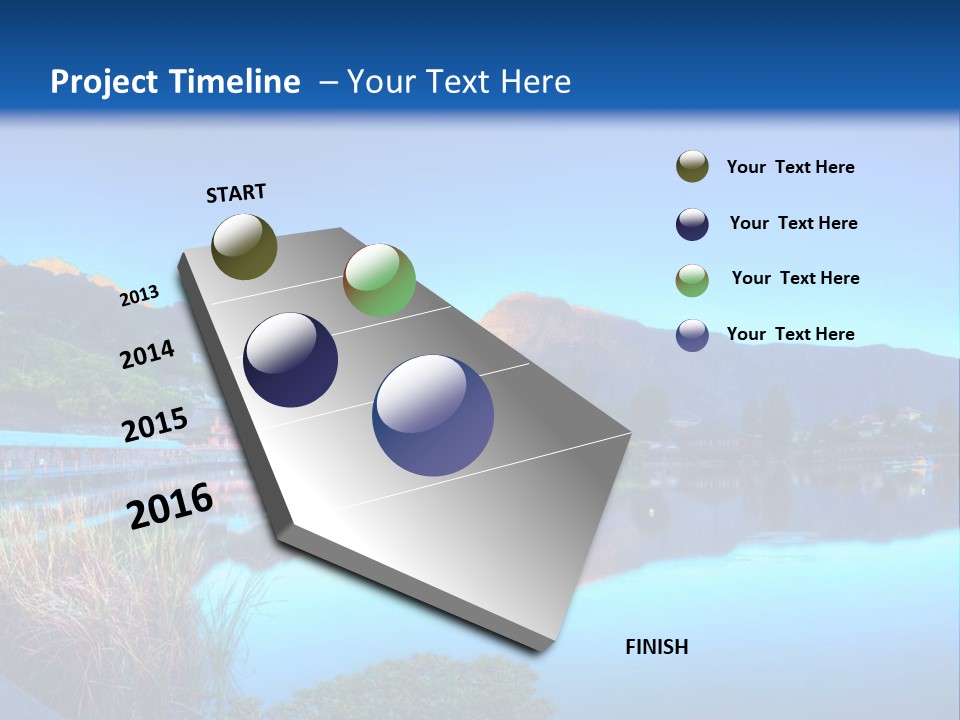 Project Timeline – Your Text Here

START

2013

2014

2015

2016

FINISH

Your Text Here

Your Text Here

Your Text Here

Your Text Here